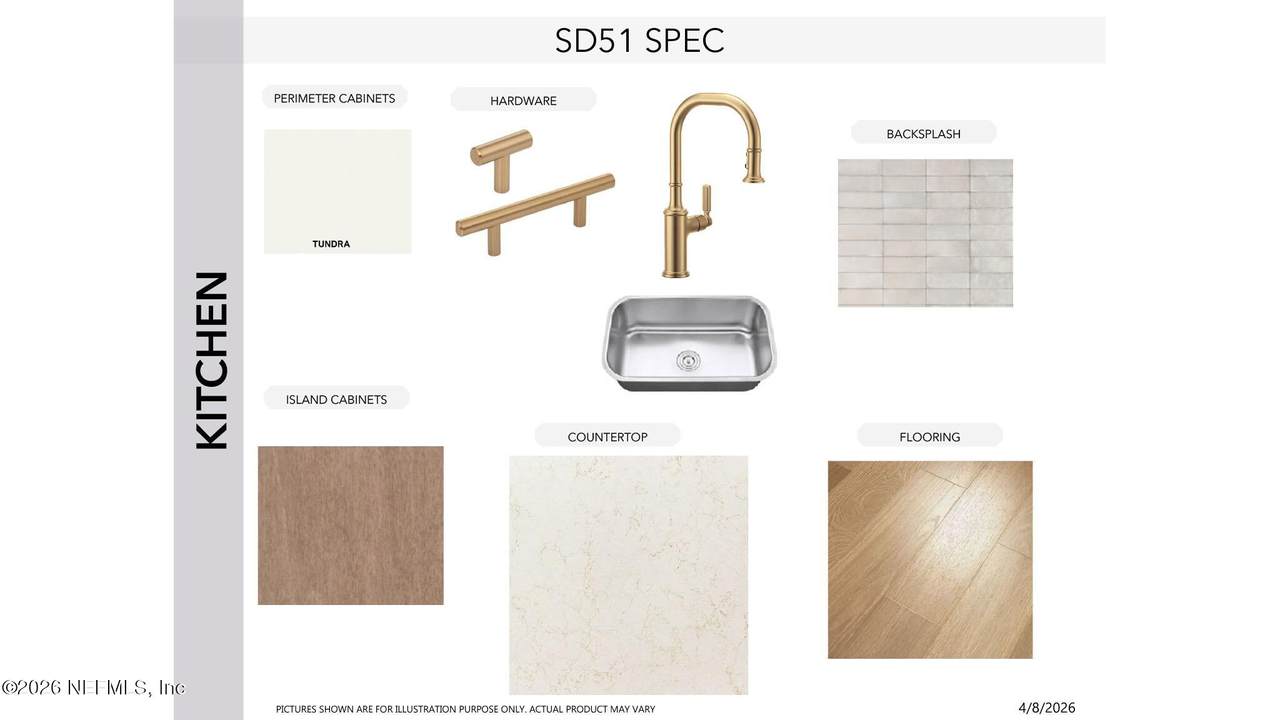 SD51 SPEC

KITCHEN

PERIMETER CABINETS

TUNDRA

HARDWARE

BACKSPLASH

ISLAND CABINETS

COUNTERTOP

FLOORING

©2026 NEFMLS, Inc

PICTURES SHOWN ARE FOR ILLUSTRATION PURPOSE ONLY. ACTUAL PRODUCT MAY VARY

4/8/2026